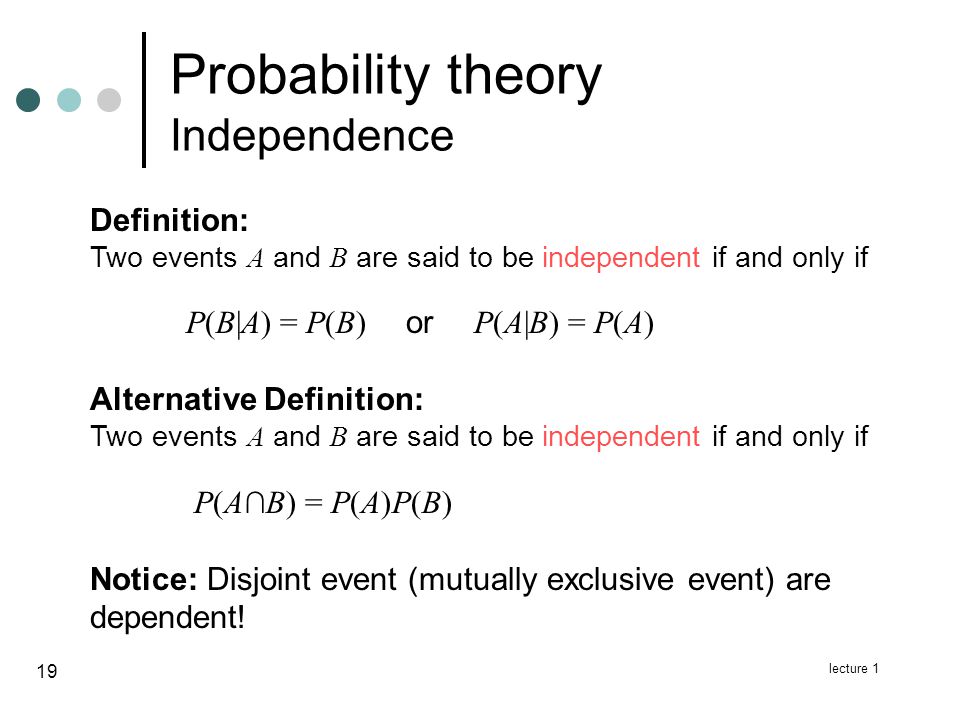 Probability theory
Independence

Definition:
Two events $A$ and $B$ are said to be independent if and only if

$P(B|A) = P(B)$ or $P(A|B) = P(A)$

Alternative Definition:
Two events $A$ and $B$ are said to be independent if and only if

$P(A \cap B) = P(A)P(B)$

Notice: Disjoint event (mutually exclusive event) are dependent!

19

lecture 1